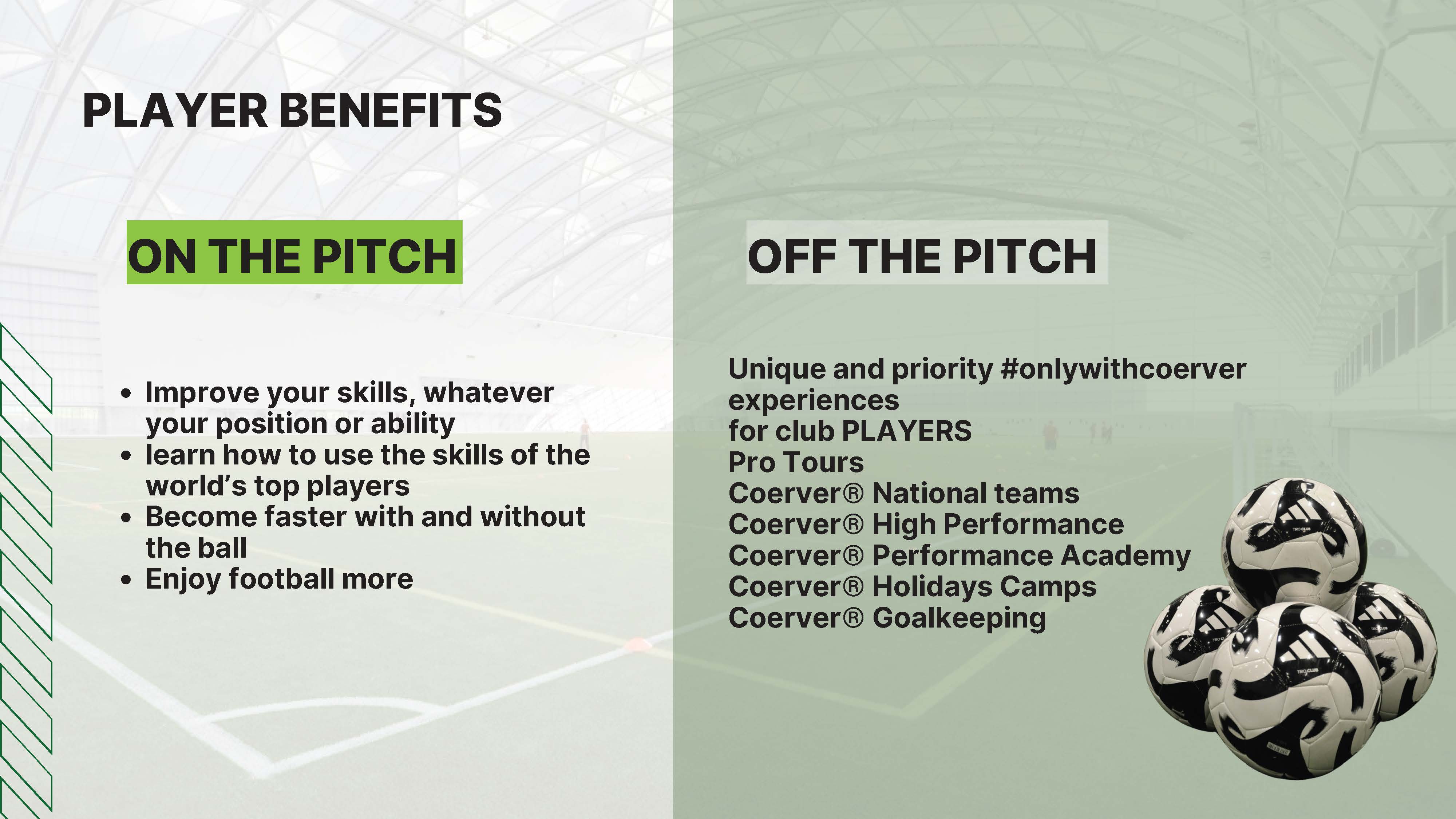 PLAYER BENEFITS

ON THE PITCH

• Improve your skills, whatever your position or ability
• learn how to use the skills of the world's top players
• Become faster with and without the ball
• Enjoy football more

OFF THE PITCH

Unique and priority #onlywithcoerver experiences
for club PLAYERS
Pro Tours
Coerver® National teams
Coerver® High Performance
Coerver® Performance Academy
Coerver® Holidays Camps
Coerver® Goalkeeping